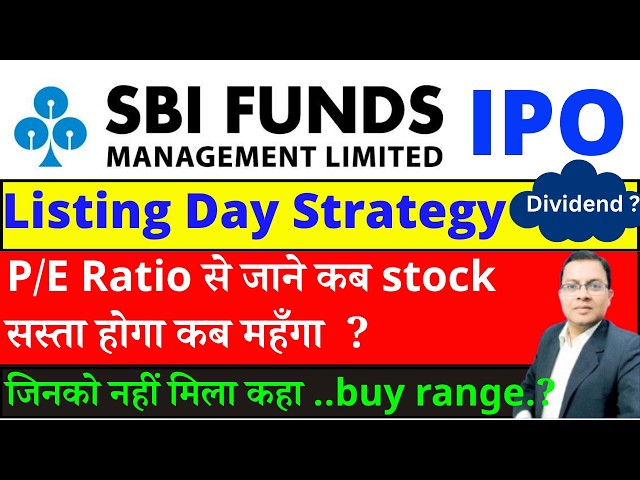 SBI FUNDS
MANAGEMENT LIMITED

IPO

Listing Day Strategy

Dividend ?

P/E Ratio से जाने कब stock सस्ता होगा कब महँगा ?

जिनको नहीं मिला कहा ..buy range.?